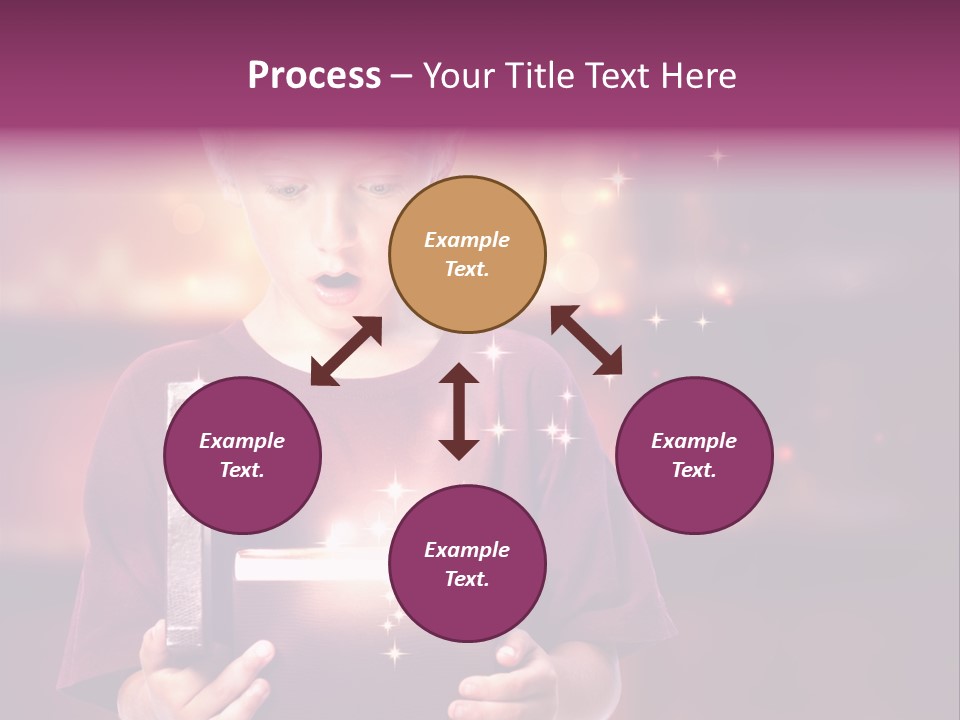 Process – Your Title Text Here

Example Text.

Example Text.

Example Text.

Example Text.